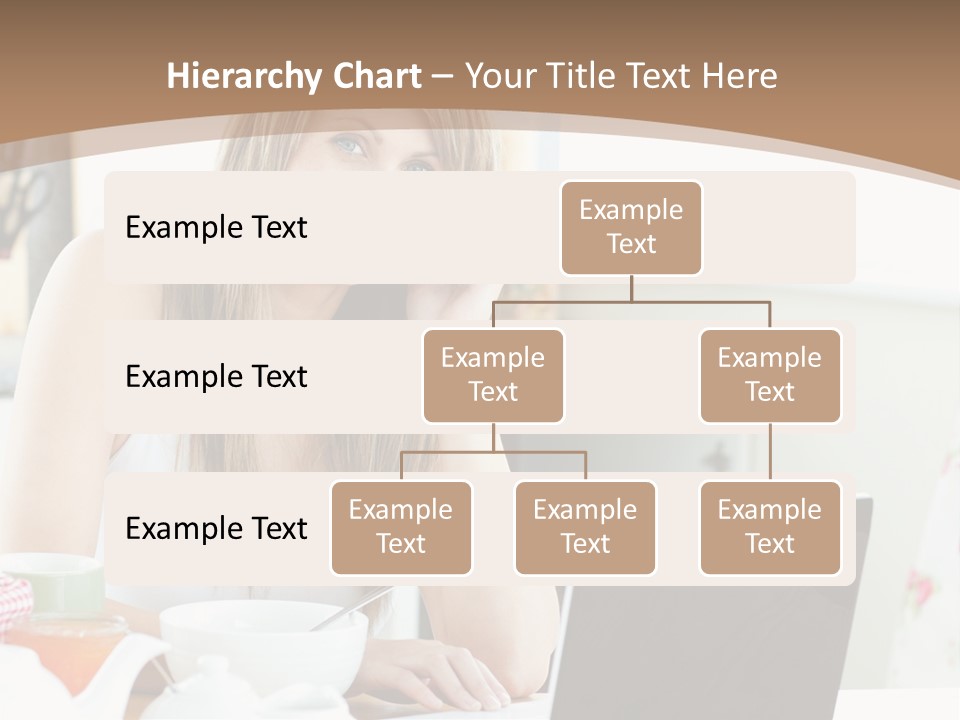 Hierarchy Chart – Your Title Text Here

Example Text

Example Text

Example Text

Example Text

Example Text

Example Text

Example Text

Example Text

Example Text